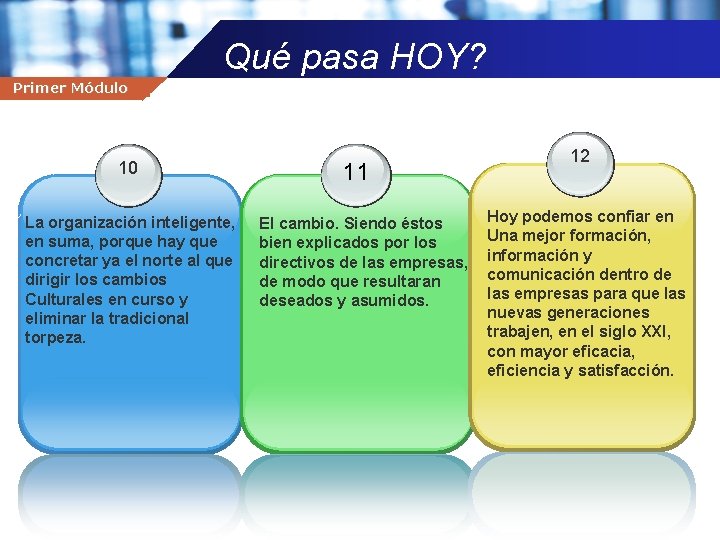 Qué pasa HOY?

Primer Módulo

10

La organización inteligente, en suma, porque hay que concretar ya el norte al que dirigir los cambios Culturales en curso y eliminar la tradicional torpeza.

11

El cambio. Siendo éstos bien explicados por los directivos de las empresas, de modo que resultaran deseados y asumidos.

12

Hoy podemos confiar en Una mejor formación, información y comunicación dentro de las empresas para que las nuevas generaciones trabajen, en el siglo XXI, con mayor eficacia, eficiencia y satisfacción.